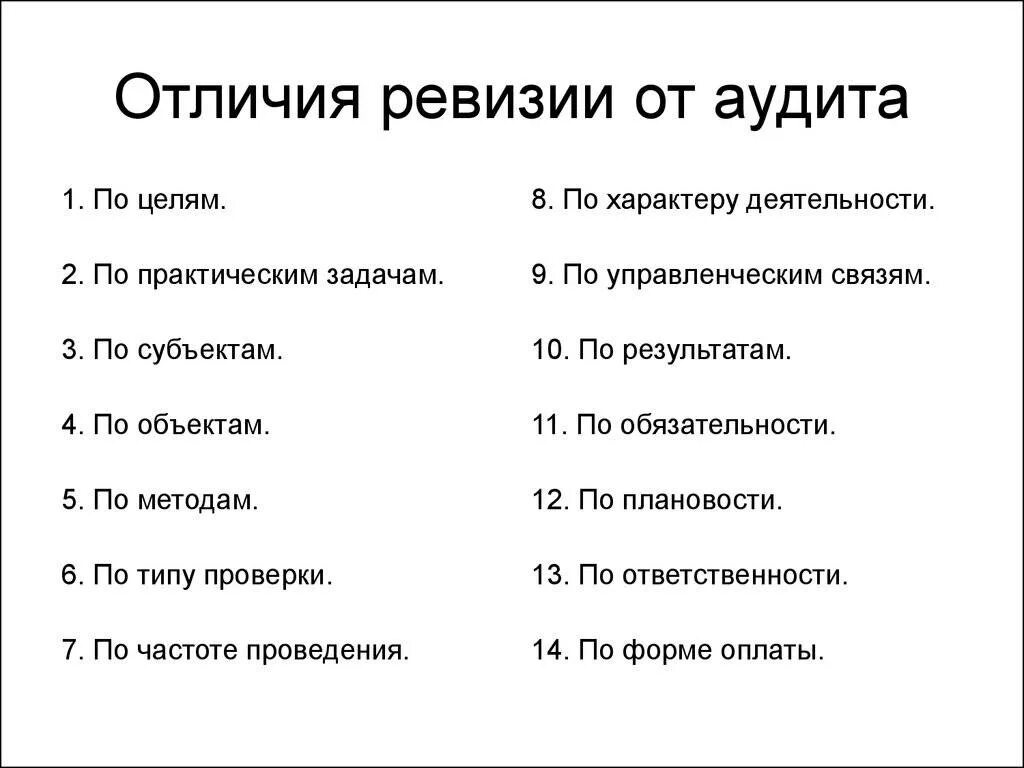 Отличия ревизии от аудита

1. По целям.

2. По практическим задачам.

3. По субъектам.

4. По объектам.

5. По методам.

6. По типу проверки.

7. По частоте проведения.

8. По характеру деятельности.

9. По управленческим связям.

10. По результатам.

11. По обязательности.

12. По плановости.

13. По ответственности.

14. По форме оплаты.